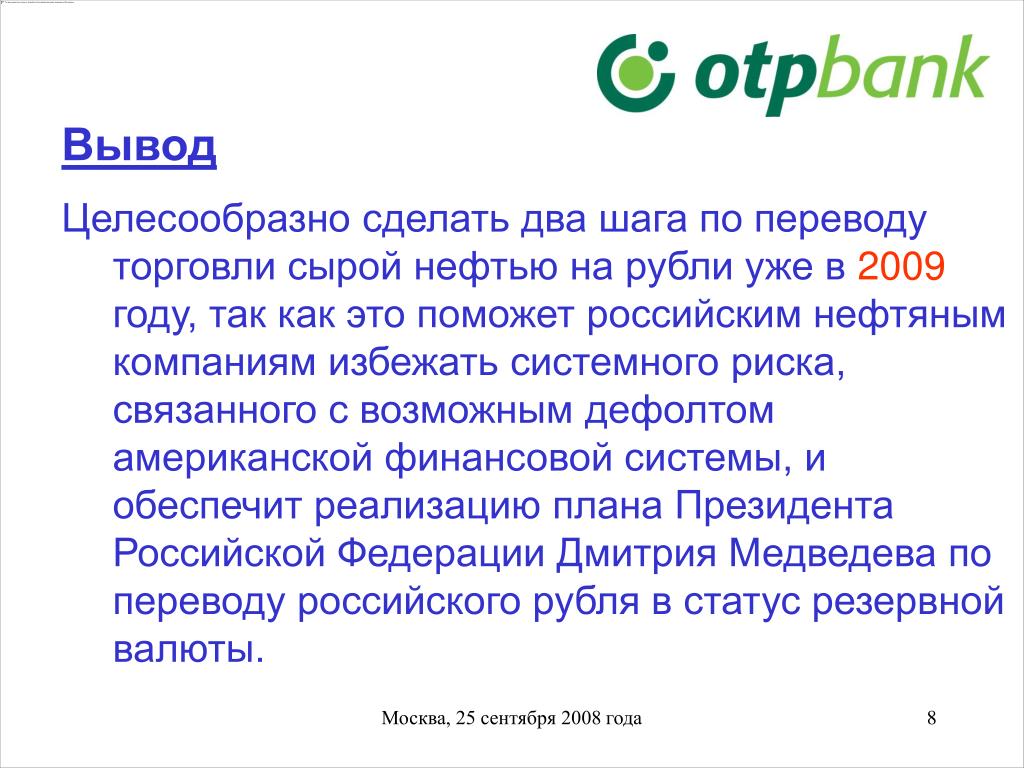 otpbank

Вывод

Целесообразно сделать два шага по переводу торговли сырой нефтью на рубли уже в 2009 году, так как это поможет российским нефтяным компаниям избежать системного риска, связанного с возможным дефолтом американской финансовой системы, и обеспечит реализацию плана Президента Российской Федерации Дмитрия Медведева по переводу российского рубля в статус резервной валюты.

Москва, 25 сентября 2008 года

8